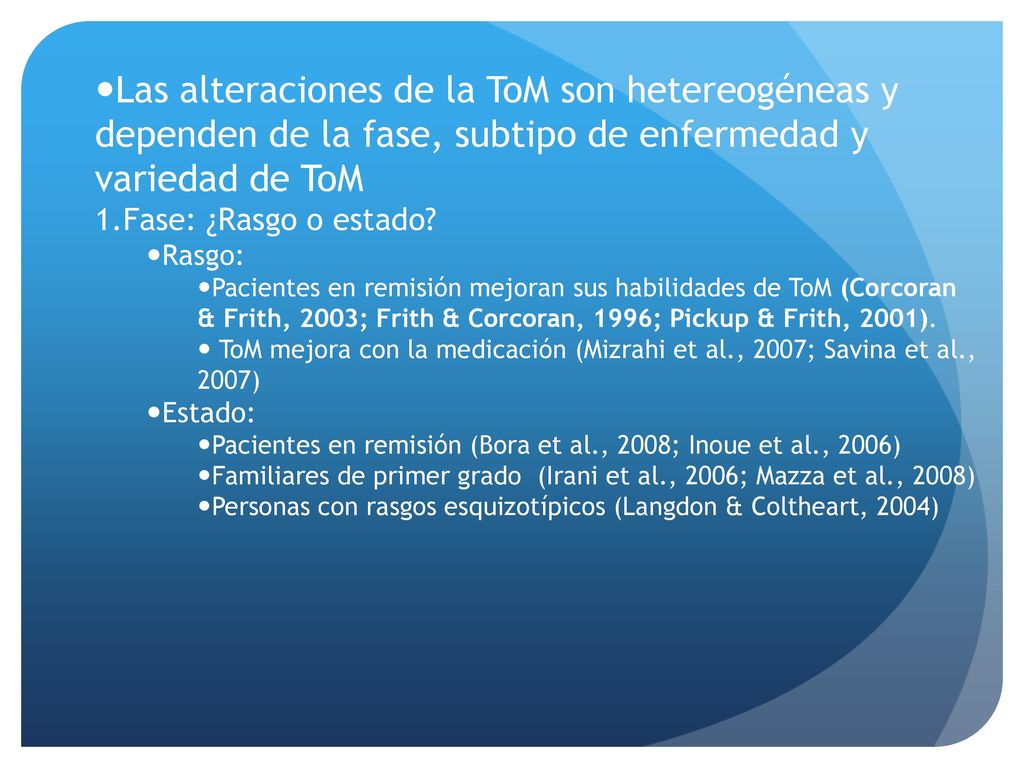 •Las alteraciones de la ToM son hetereogéneas y dependen de la fase, subtipo de enfermedad y variedad de ToM

1.Fase: ¿Rasgo o estado?

•Rasgo:

•Pacientes en remisión mejoran sus habilidades de ToM (Corcoran & Frith, 2003; Frith & Corcoran, 1996; Pickup & Frith, 2001).

• ToM mejora con la medicación (Mizrahi et al., 2007; Savina et al., 2007)

•Estado:

•Pacientes en remisión (Bora et al., 2008; Inoue et al., 2006)

•Familiares de primer grado (Irani et al., 2006; Mazza et al., 2008)

•Personas con rasgos esquizotípicos (Langdon & Coltheart, 2004)